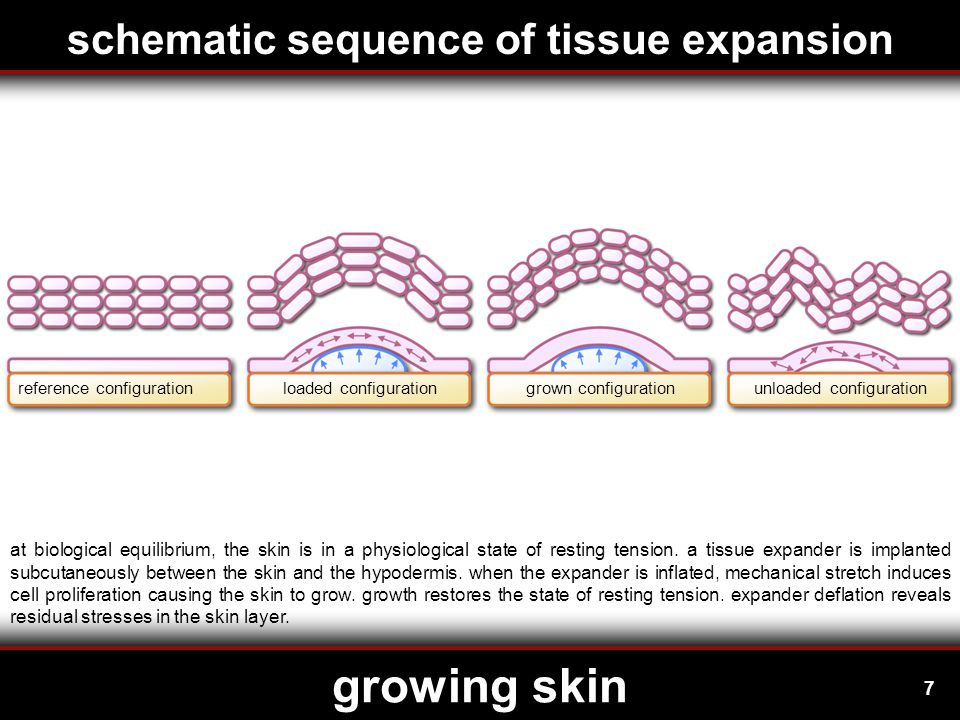 schematic sequence of tissue expansion

reference configuration

loaded configuration

grown configuration

unloaded configuration

at biological equilibrium, the skin is in a physiological state of resting tension. a tissue expander is implanted subcutaneously between the skin and the hypodermis. when the expander is inflated, mechanical stretch induces cell proliferation causing the skin to grow. growth restores the state of resting tension. expander deflation reveals residual stresses in the skin layer.

growing skin

7